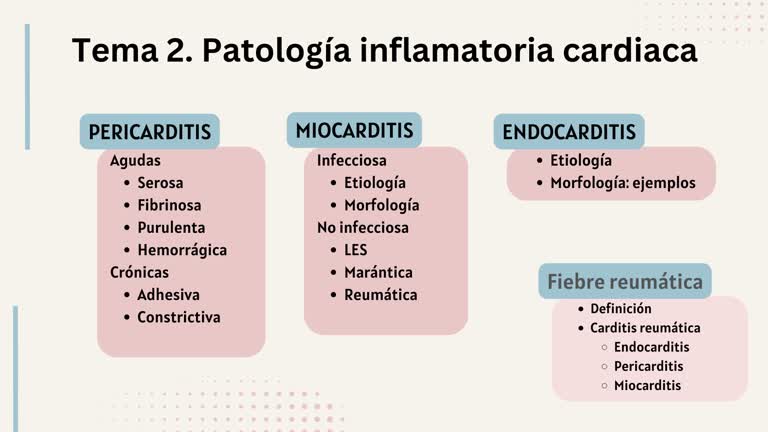 Tema 2. Patología inflamatoria cardiaca

PERICARDITIS

Agudas
- Serosa
- Fibrinosa
- Purulenta
- Hemorrágica

Crónicas
- Adhesiva
- Constrictiva

MIOCARDITIS

Infecciosa
- Etiología
- Morfología

No infecciosa
- LES
- Marántica
- Reumática

ENDOCARDITIS

- Etiología
- Morfología: ejemplos

Fiebre reumática

- Definición
- Carditis reumática
  - Endocarditis
  - Pericarditis
  - Miocarditis